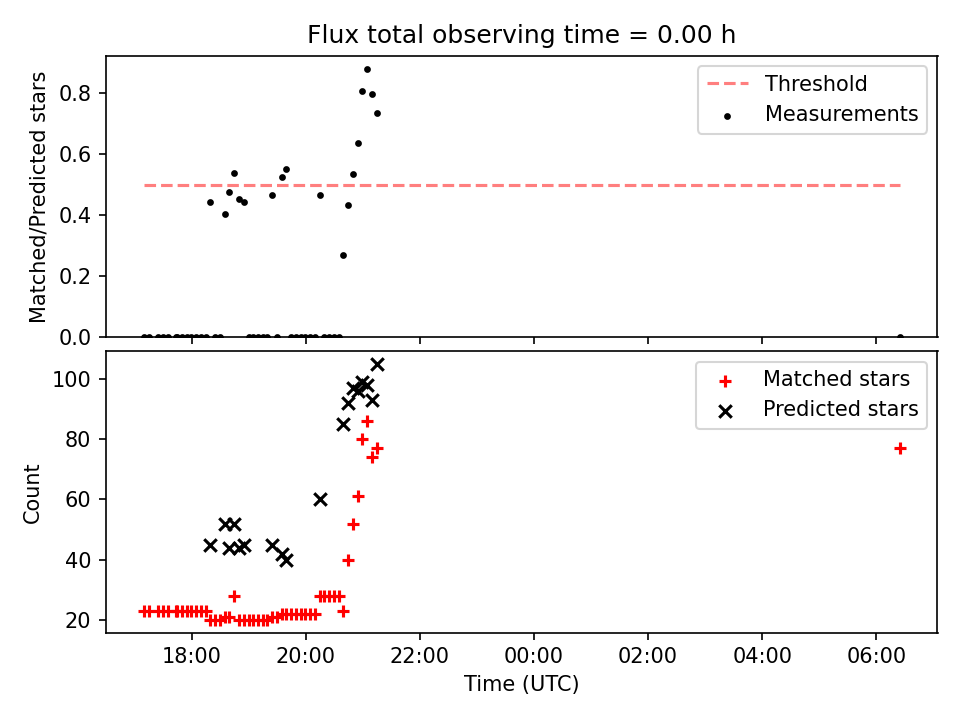 Flux total observing time = 0.00 h

Matched/Predicted stars

0.8
0.6
0.4
0.2
0.0

Threshold
Measurements

Count

100
80
60
40
20

Matched stars
Predicted stars

18:00
20:00
22:00
00:00
02:00
04:00
06:00

Time (UTC)